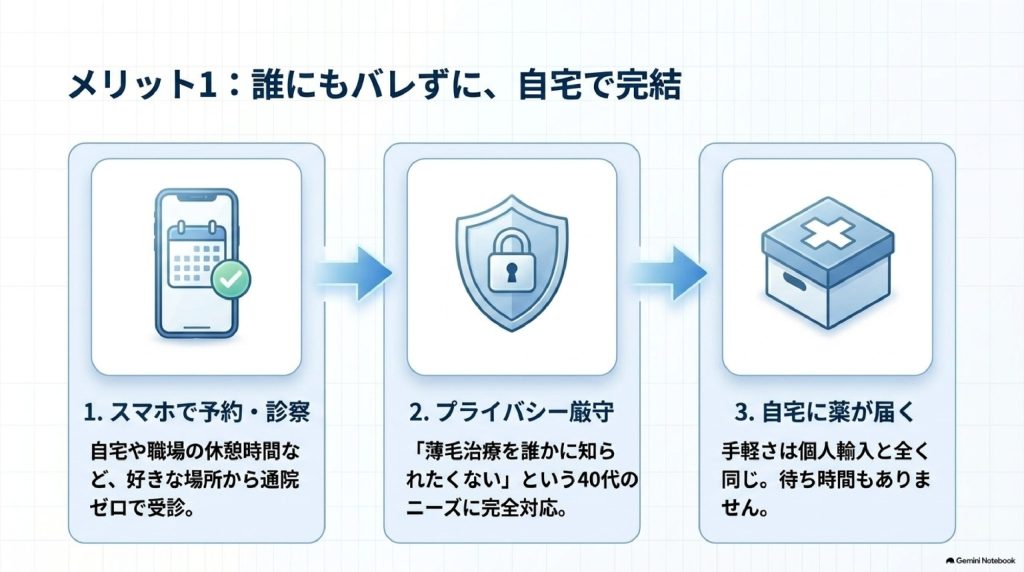 メリット1：誰にもバレずに、自宅で完結

1. スマホで予約・診察

自宅や職場の休憩時間など、好きな場所から通院ゼロで受診。

2. プライバシー厳守

「薄毛治療を誰かに知られたくない」という40代のニーズに完全対応。

3. 自宅に薬が届く

手軽さは個人輸入と全く同じ。待ち時間もありません。

Gemini Notebook